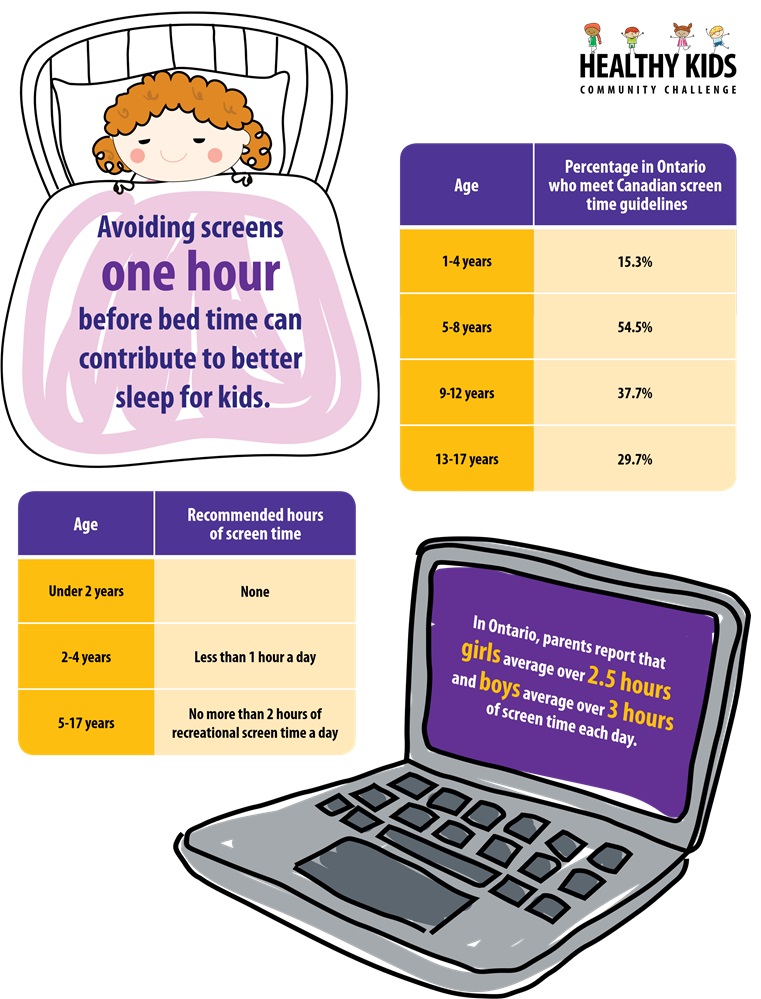 HEALTHY KIDS
COMMUNITY CHALLENGE

Avoiding screens one hour before bed time can contribute to better sleep for kids.

| Age | Percentage in Ontario who meet Canadian screen time guidelines |
|---|---|
| 1-4 years | 15.3% |
| 5-8 years | 54.5% |
| 9-12 years | 37.7% |
| 13-17 years | 29.7% |

| Age | Recommended hours of screen time |
|---|---|
| Under 2 years | None |
| 2-4 years | Less than 1 hour a day |
| 5-17 years | No more than 2 hours of recreational screen time a day |

In Ontario, parents report that girls average over 2.5 hours and boys average over 3 hours of screen time each day.